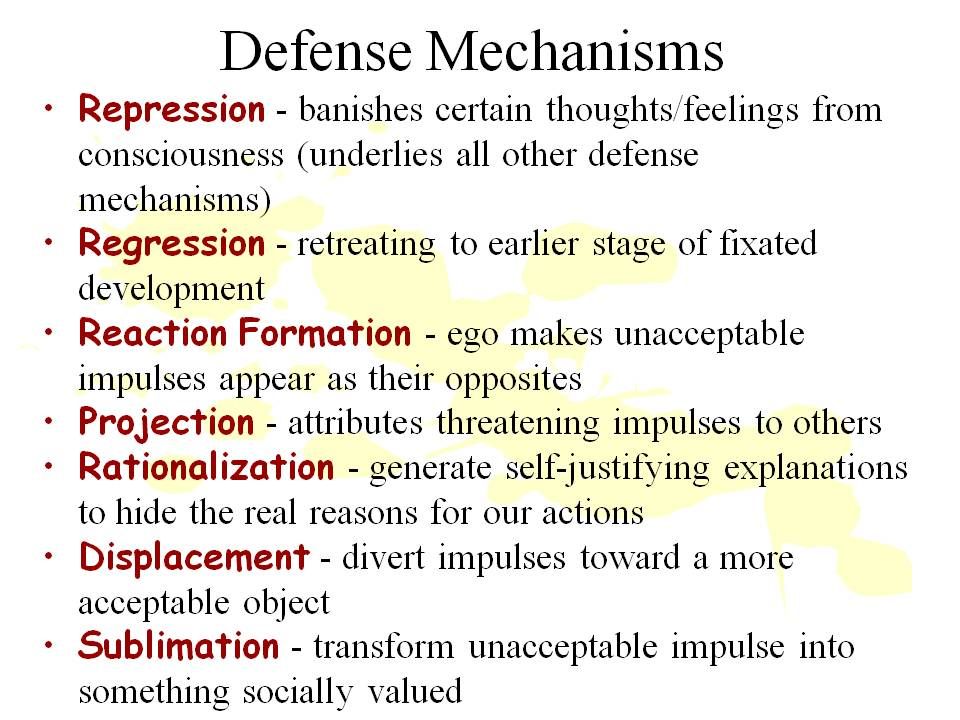 Defense Mechanisms

• Repression - banishes certain thoughts/feelings from consciousness (underlies all other defense mechanisms)
• Regression - retreating to earlier stage of fixated development
• Reaction Formation - ego makes unacceptable impulses appear as their opposites
• Projection - attributes threatening impulses to others
• Rationalization - generate self-justifying explanations to hide the real reasons for our actions
• Displacement - divert impulses toward a more acceptable object
• Sublimation - transform unacceptable impulse into something socially valued